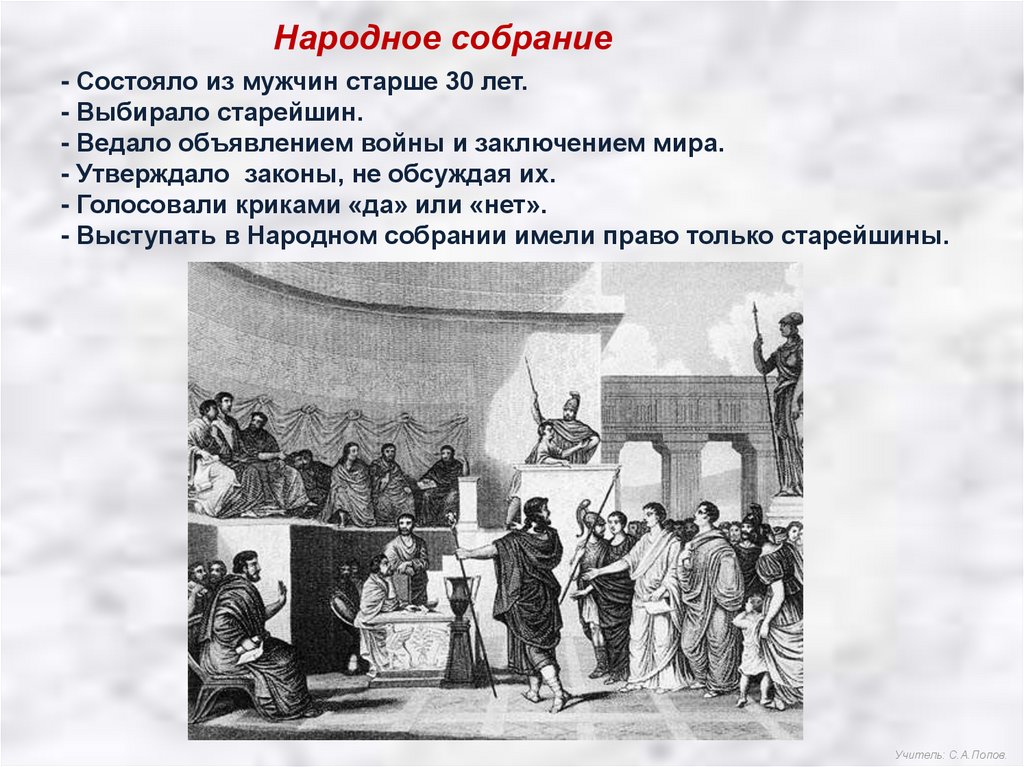 Народное собрание

- Состояло из мужчин старше 30 лет.
- Выбирало старейшин.
- Ведало объявлением войны и заключением мира.
- Утверждало законы, не обсуждая их.
- Голосовали криками «да» или «нет».
- Выступать в Народном собрании имели право только старейшины.

Учитель: С.А.Попов.